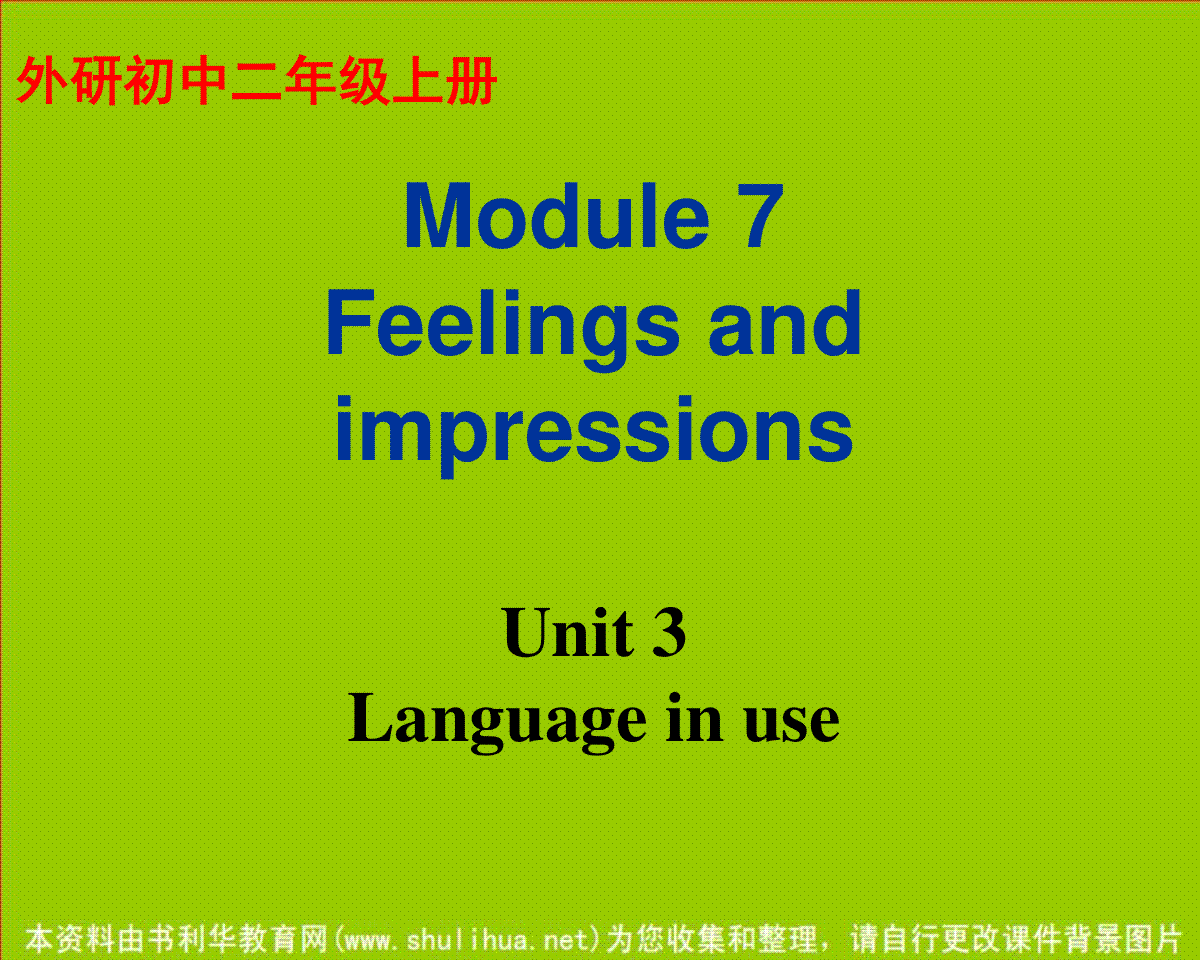 外研初中二年级上册

Module 7
Feelings and impressions

Unit 3
Language in use

本资料由书利华教育网(www.shulihua.net)为您收集和整理，请自行更改课件背景图片